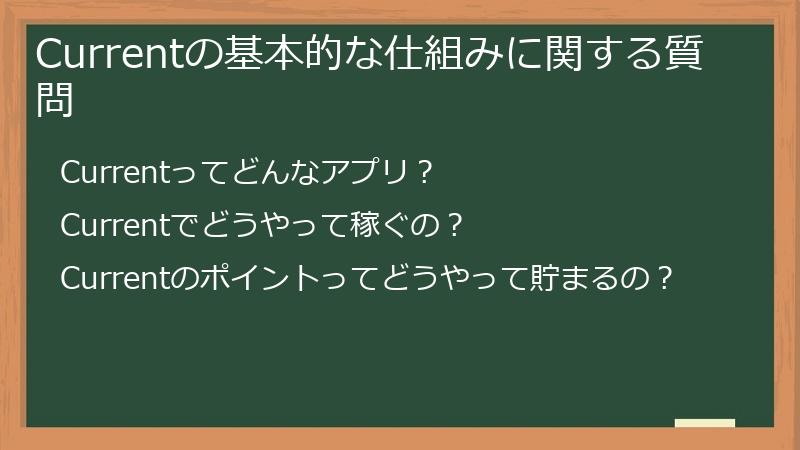 Currentの基本的な仕組みに関する質問

Currentってどんなアプリ？

Currentでどうやって稼ぐの？

Currentのポイントってどうやって貯まるの？